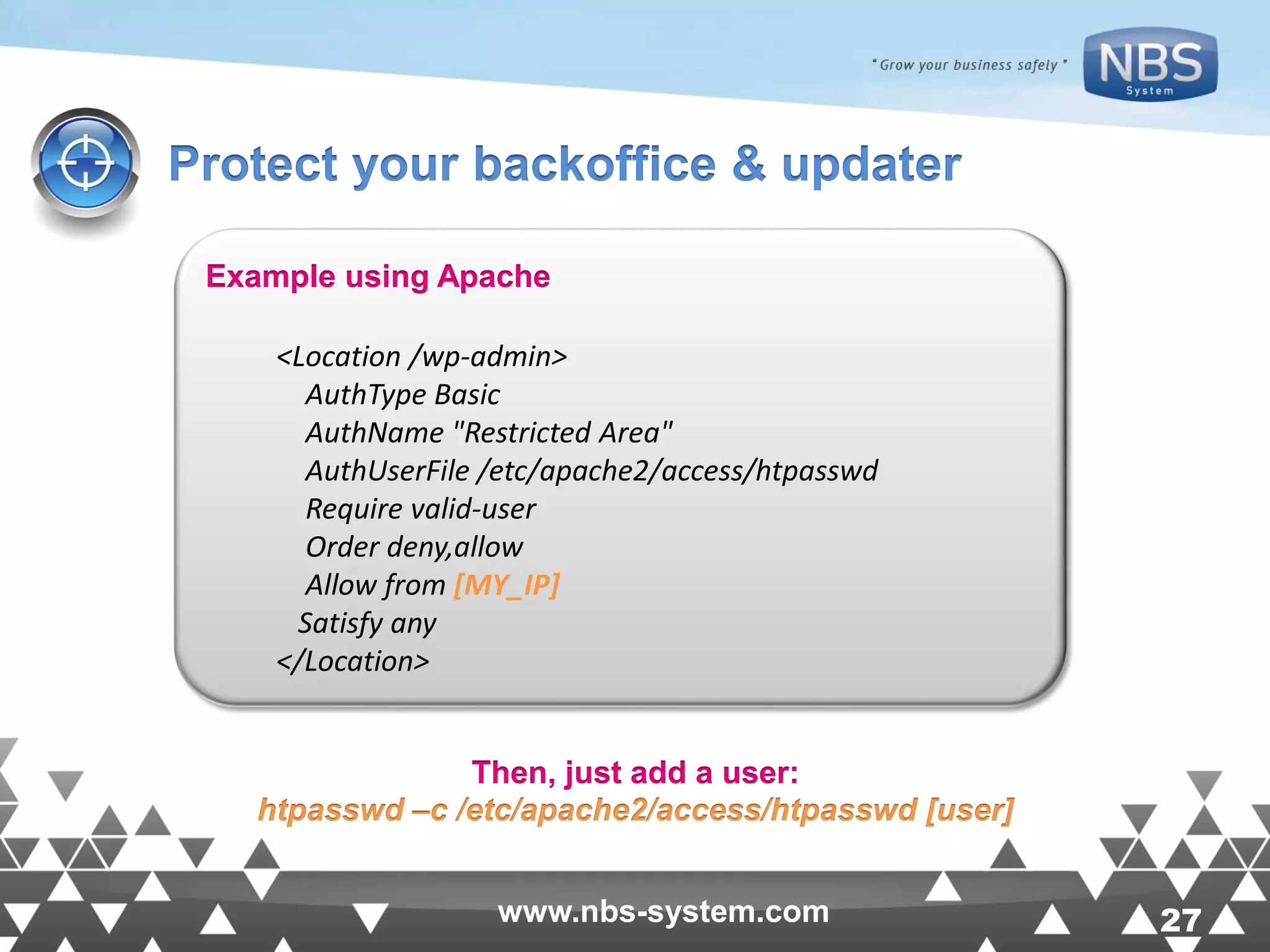 " Grow your business safely "

NBS System

Protect your backoffice & updater

Example using Apache

<Location /wp-admin>
AuthType Basic
AuthName "Restricted Area"
AuthUserFile /etc/apache2/access/htpasswd
Require valid-user
Order deny,allow
Allow from [MY_IP]
Satisfy any
</Location>

Then, just add a user:
htpasswd –c /etc/apache2/access/htpasswd [user]

www.nbs-system.com

27